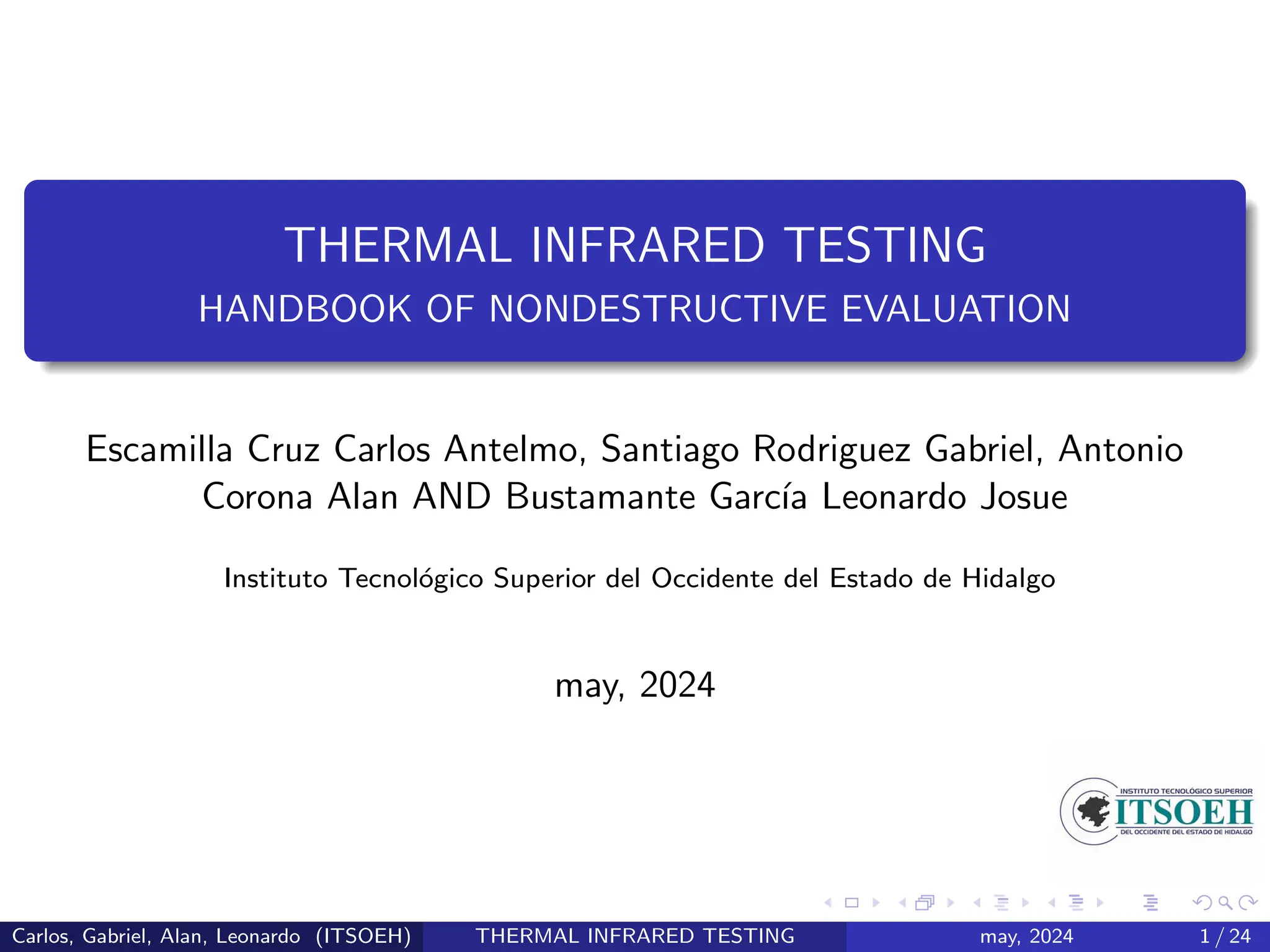 THERMAL INFRARED TESTING
HANDBOOK OF NONDESTRUCTIVE EVALUATION

Escamilla Cruz Carlos Antelmo, Santiago Rodriguez Gabriel, Antonio Corona Alan AND Bustamante García Leonardo Josue

Instituto Tecnológico Superior del Occidente del Estado de Hidalgo

may, 2024

INSTITUTO TECNOLÓGICO SUPERIOR
ITSOEH
DEL OCCIDENTE DEL ESTADO DE HIDALGO

Carlos, Gabriel, Alan, Leonardo (ITSOEH) THERMAL INFRARED TESTING may, 2024 1 / 24